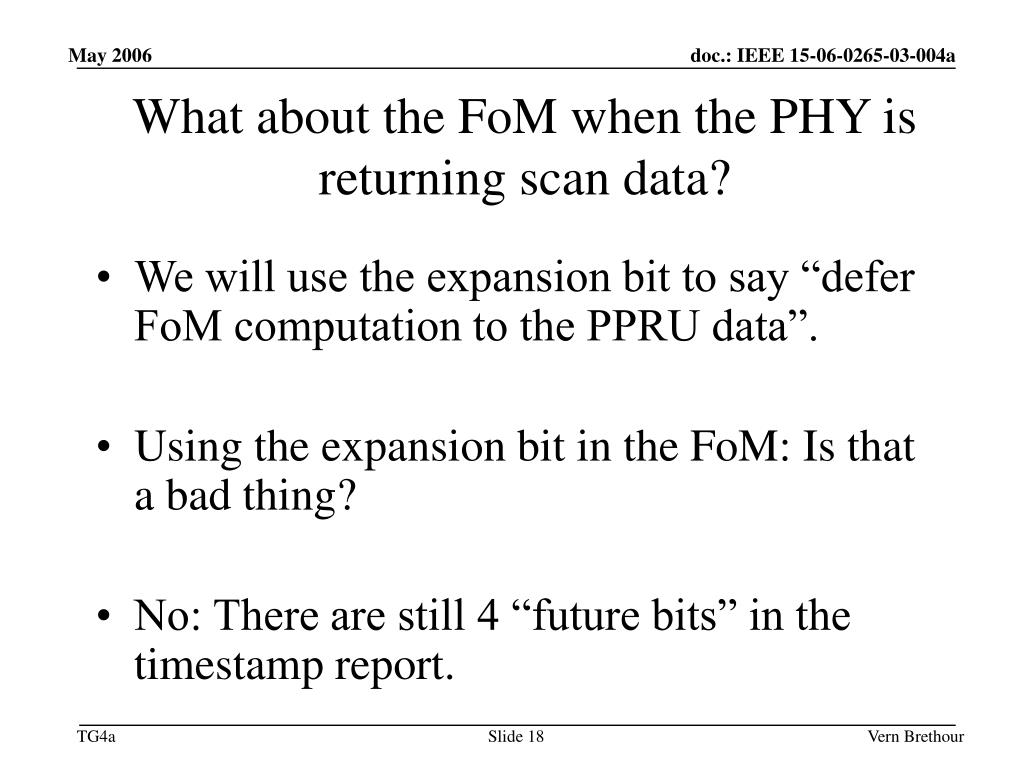 May 2006

doc.: IEEE 15-06-0265-03-004a

What about the FoM when the PHY is returning scan data?

• We will use the expansion bit to say “defer FoM computation to the PPRU data”.

• Using the expansion bit in the FoM: Is that a bad thing?

• No: There are still 4 “future bits” in the timestamp report.

TG4a

Slide 18

Vern Brethour